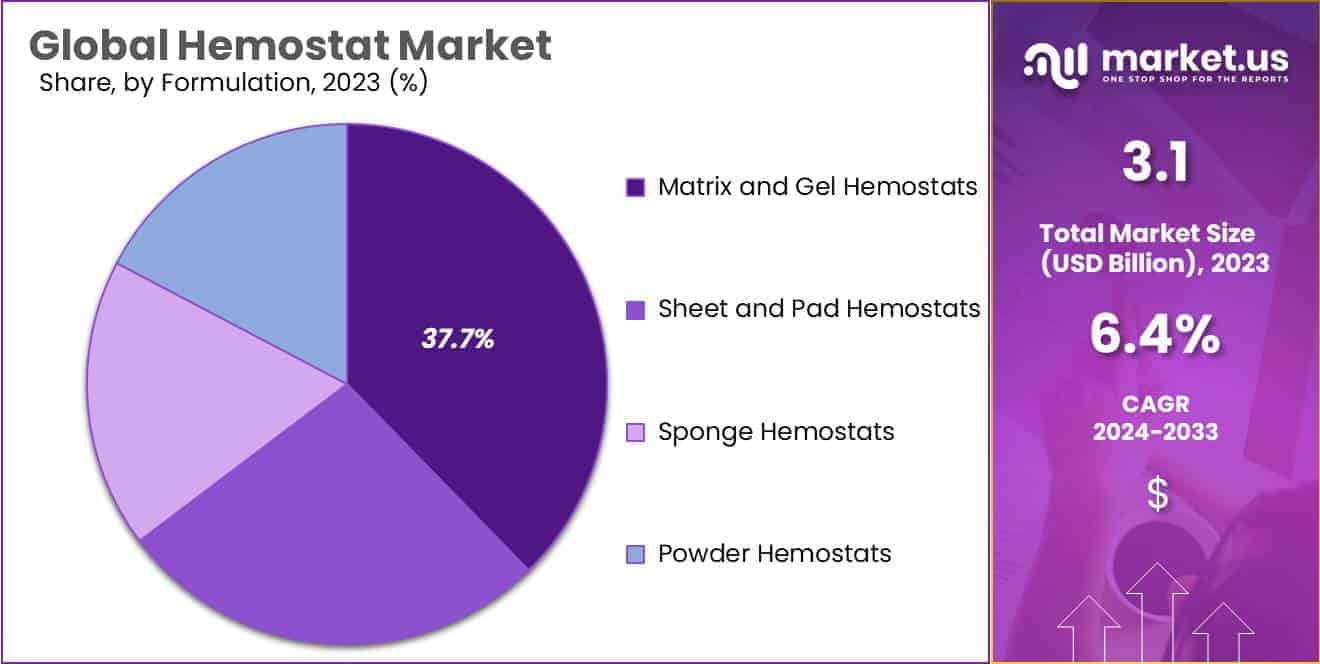 Global Hemostat Market
Share, by Formulation, 2023 (%)

37.7%

Matrix and Gel Hemostats
Sheet and Pad Hemostats
Sponge Hemostats
Powder Hemostats

market.us
ONE STOP SHOP FOR THE REPORTS

3.1
Total Market Size (USD Billion), 2023

6.4%
CAGR 2024-2033

$